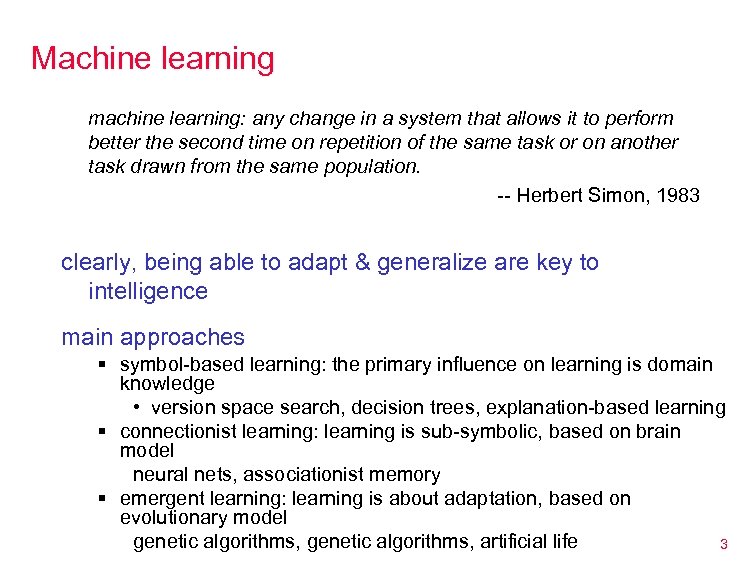 Machine learning

machine learning: any change in a system that allows it to perform better the second time on repetition of the same task or on another task drawn from the same population.

-- Herbert Simon, 1983

clearly, being able to adapt & generalize are key to intelligence

main approaches

▪ symbol-based learning: the primary influence on learning is domain knowledge

• version space search, decision trees, explanation-based learning

▪ connectionist learning: learning is sub-symbolic, based on brain model

neural nets, associationist memory

▪ emergent learning: learning is about adaptation, based on evolutionary model

genetic algorithms, genetic algorithms, artificial life

3